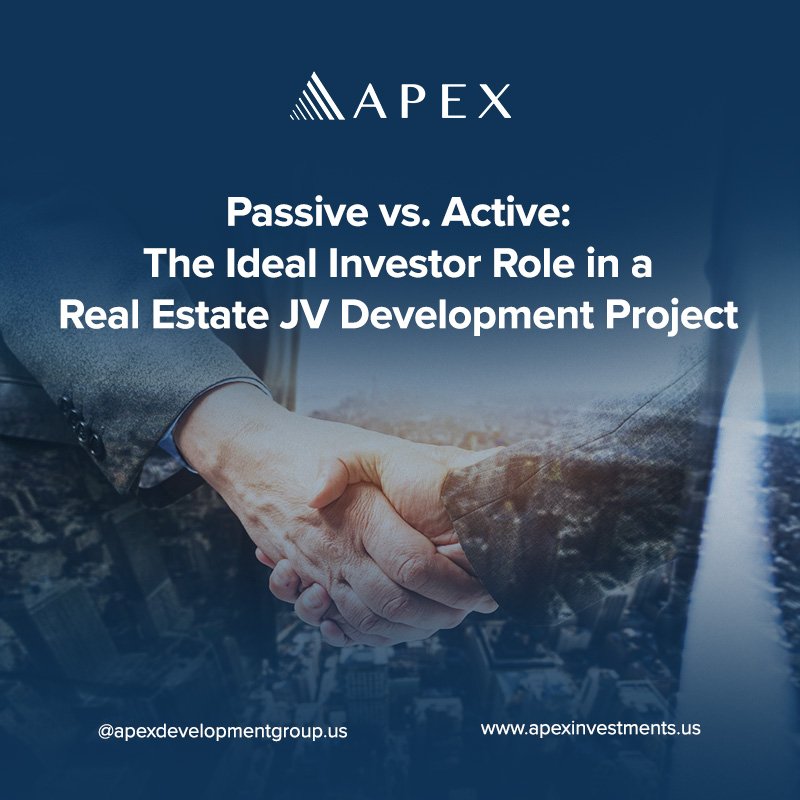 APEX

Passive vs. Active:
The Ideal Investor Role in a Real Estate JV Development Project

@apexdevelopmentgroup.us

www.apexinvestments.us